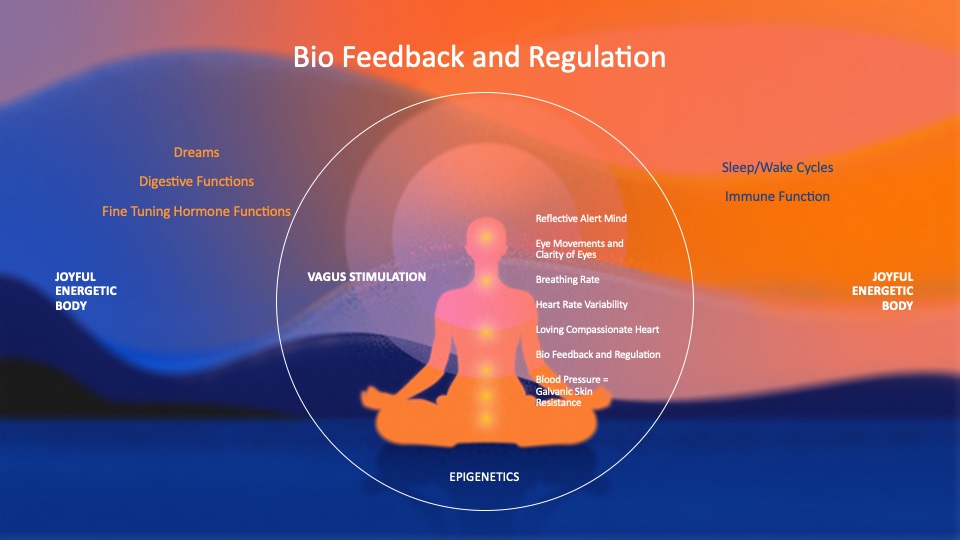 Bio Feedback and Regulation

Dreams

Digestive Functions

Fine Tuning Hormone Functions

Sleep/Wake Cycles

Immune Function

JOYFUL ENERGETIC BODY

VAGUS STIMULATION

Reflective Alert Mind

Eye Movements and Clarity of Eyes

Breathing Rate

Heart Rate Variability

Loving Compassionate Heart

Bio Feedback and Regulation

Blood Pressure = Galvanic Skin Resistance

JOYFUL ENERGETIC BODY

EPIGENETICS